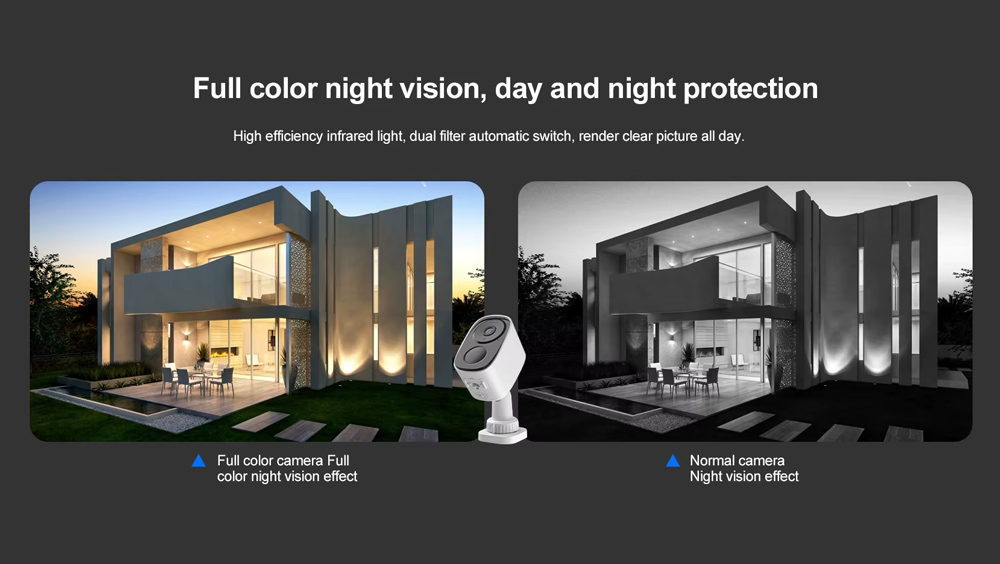 Full color night vision, day and night protection

High efficiency infrared light, dual filter automatic switch, render clear picture all day.

Full color camera Full color night vision effect

Normal camera Night vision effect